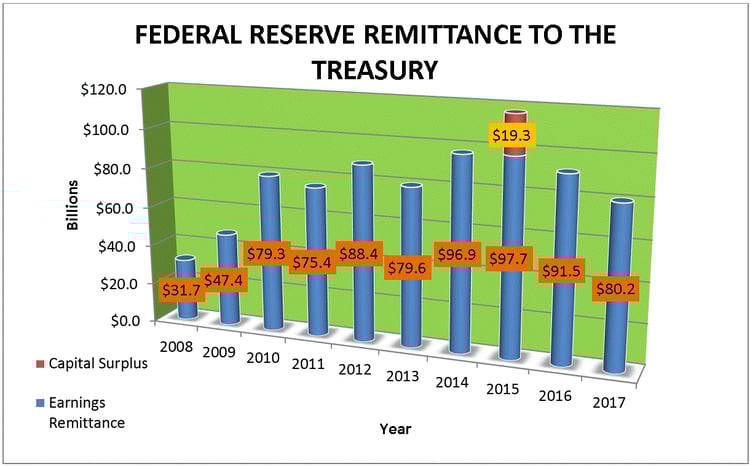 FEDERAL RESERVE REMITTANCE TO THE TREASURY

$120.0
$100.0
$80.0
$60.0
$40.0
$20.0
$0.0

Billions

$19.3

$31.7 $47.4 $79.3 $75.4 $88.4 $79.6 $96.9 $97.7 $91.5 $80.2

2008 2009 2010 2011 2012 2013 2014 2015 2016 2017

Year

Capital Surplus

Earnings Remittance